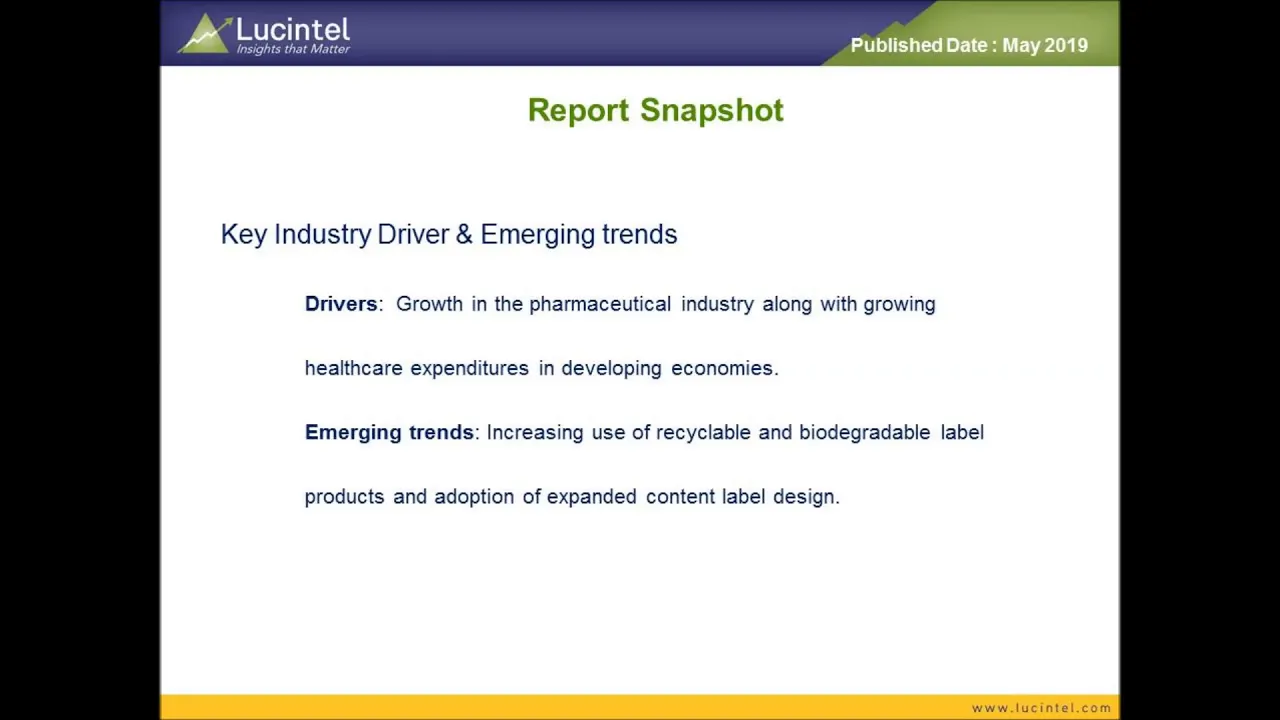 Lucintel
Insights that Matter

Published Date : May 2019

Report Snapshot

Key Industry Driver & Emerging trends

Drivers: Growth in the pharmaceutical industry along with growing healthcare expenditures in developing economies.

Emerging trends: Increasing use of recyclable and biodegradable label products and adoption of expanded content label design.

www.lucintel.com